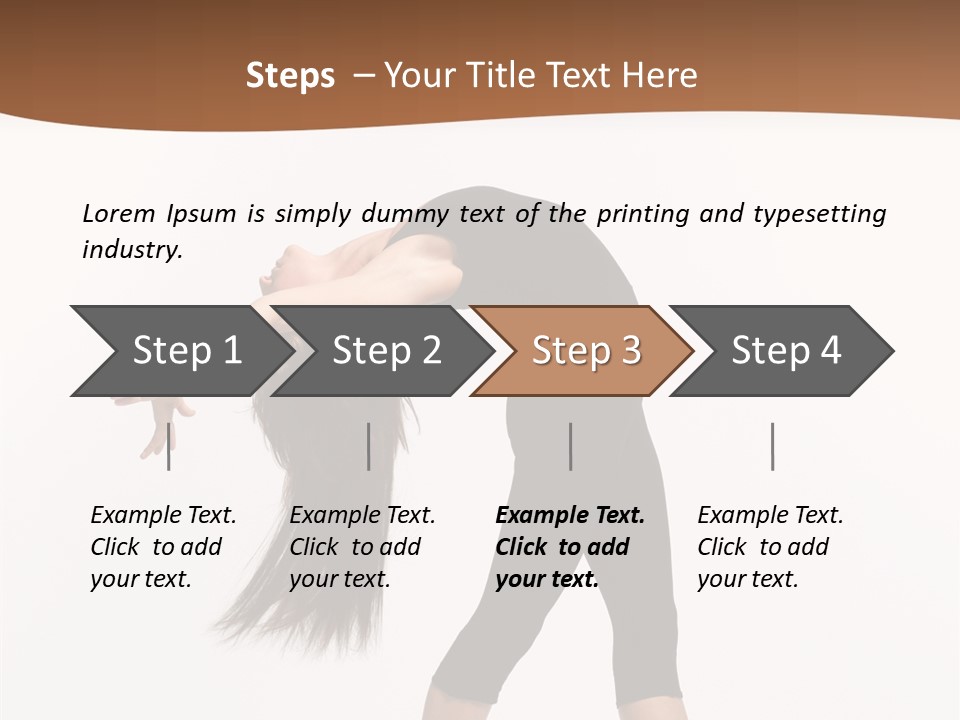 Steps – Your Title Text Here

Lorem Ipsum is simply dummy text of the printing and typesetting industry.

Step 1

Step 2

Step 3

Step 4

Example Text. Click to add your text.

Example Text. Click to add your text.

Example Text. Click to add your text.

Example Text. Click to add your text.